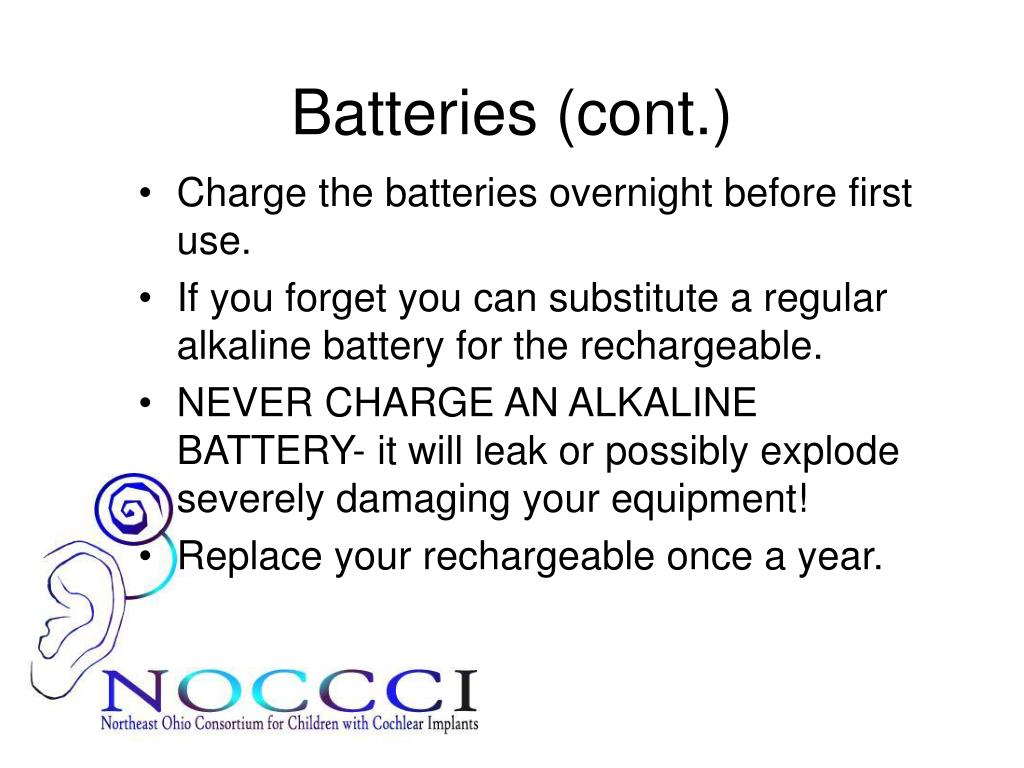 Batteries (cont.)

• Charge the batteries overnight before first use.
• If you forget you can substitute a regular alkaline battery for the rechargeable.
• NEVER CHARGE AN ALKALINE BATTERY- it will leak or possibly explode severely damaging your equipment!
• Replace your rechargeable once a year.

NOCCCI
Northeast Ohio Consortium for Children with Cochlear Implants